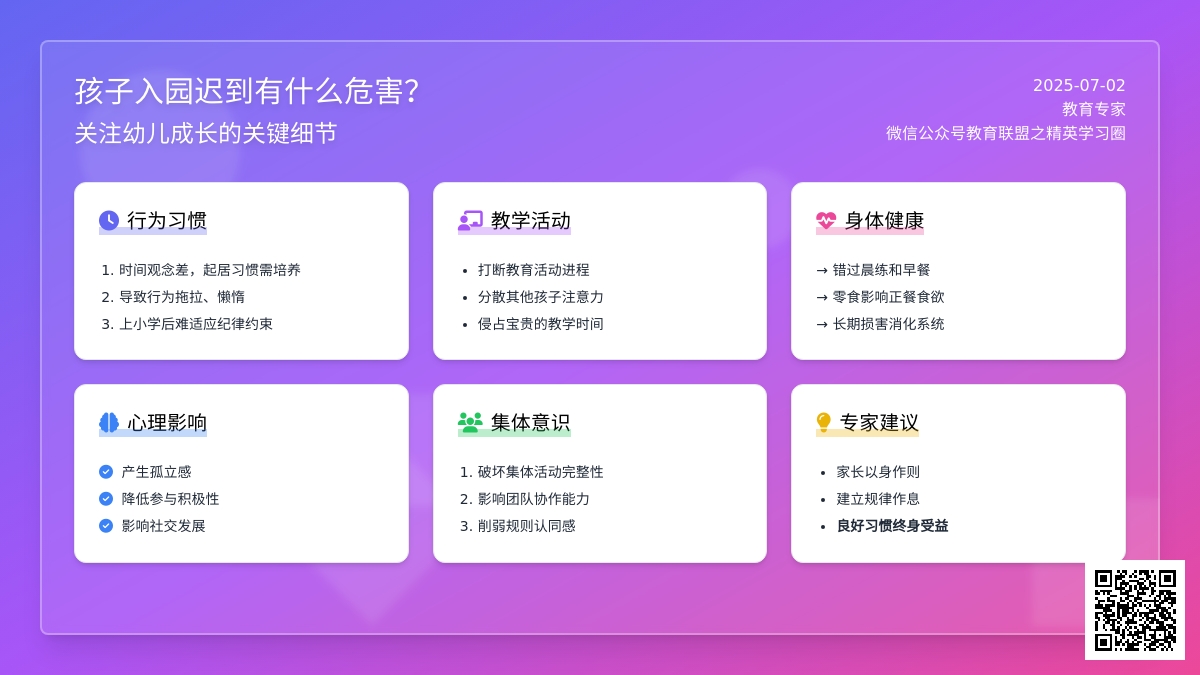 孩子入园迟到有什么危害?
关注幼儿成长的关键细节

2025-07-02
教育专家
微信公众号教育联盟之精英学习圈

行为习惯

1. 时间观念差，起居习惯需培养
2. 导致行为拖拉、懒惰
3. 上小学后难适应纪律约束

教学活动

• 打断教育活动进程
• 分散其他孩子注意力
• 侵占宝贵的教学时间

身体健康

→ 错过晨练和早餐
→ 零食影响正餐食欲
→ 长期损害消化系统

心理影响

产生孤立感
降低参与积极性
影响社交发展

集体意识

1. 破坏集体活动完整性
2. 影响团队协作能力
3. 削弱规则认同感

专家建议

• 家长以身作则
• 建立规律作息
• 良好习惯终身受益